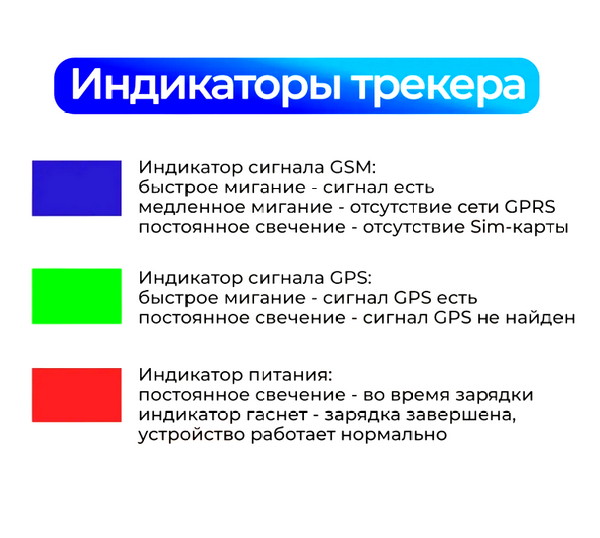 Индикаторы трекера

Индикатор сигнала GSM:
быстрое мигание - сигнал есть
медленное мигание - отсутствие сети GPRS
постоянное свечение - отсутствие Sim-карты

Индикатор сигнала GPS:
быстрое мигание - сигнал GPS есть
постоянное свечение - сигнал GPS не найден

Индикатор питания:
постоянное свечение - во время зарядки
индикатор гаснет - зарядка завершена, устройство работает нормально